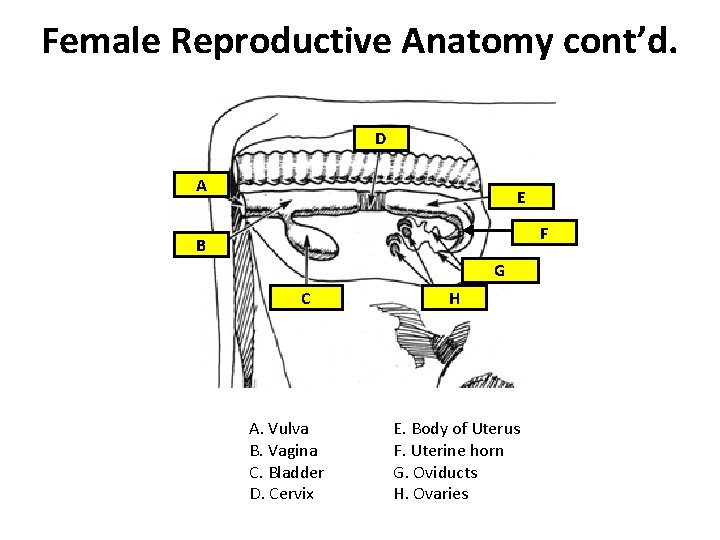 Female Reproductive Anatomy cont'd.

D

A

E

F

B

G

C

H

A. Vulva
B. Vagina
C. Bladder
D. Cervix

E. Body of Uterus
F. Uterine horn
G. Oviducts
H. Ovaries